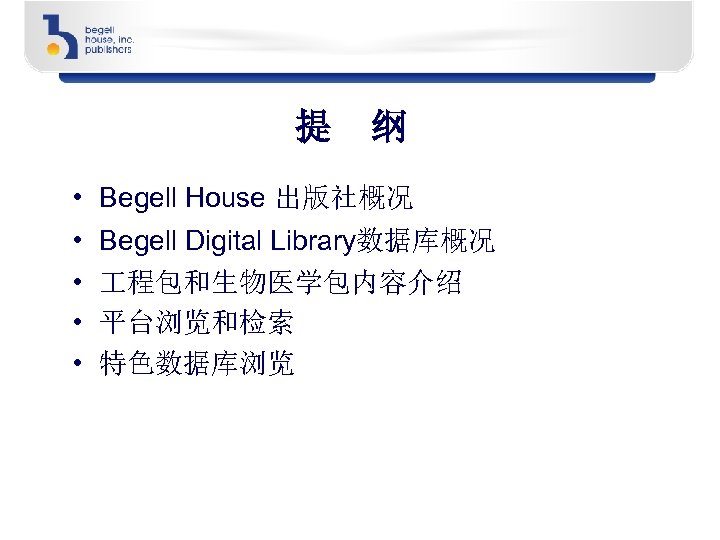 begell house, inc. publishers

提 纲

• Begell House 出版社概况
• Begell Digital Library数据库概况
• 工程包和生物医学包内容介绍
• 平台浏览和检索
• 特色数据库浏览